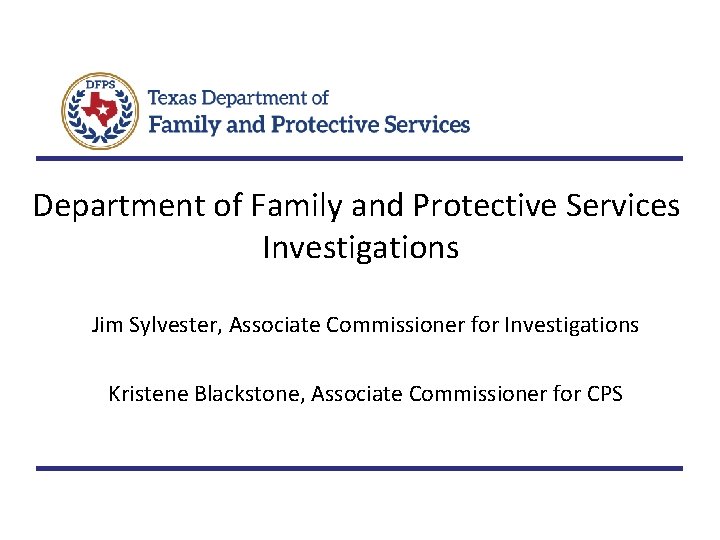 DFPS

Texas Department of
Family and Protective Services

Department of Family and Protective Services
Investigations

Jim Sylvester, Associate Commissioner for Investigations

Kristene Blackstone, Associate Commissioner for CPS